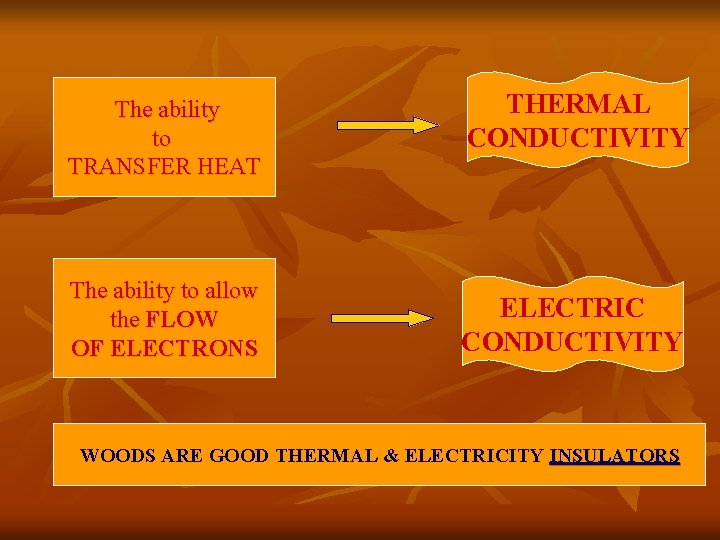 The ability to TRANSFER HEAT

THERMAL CONDUCTIVITY

The ability to allow the FLOW OF ELECTRONS

ELECTRIC CONDUCTIVITY

WOODS ARE GOOD THERMAL & ELECTRICITY INSULATORS